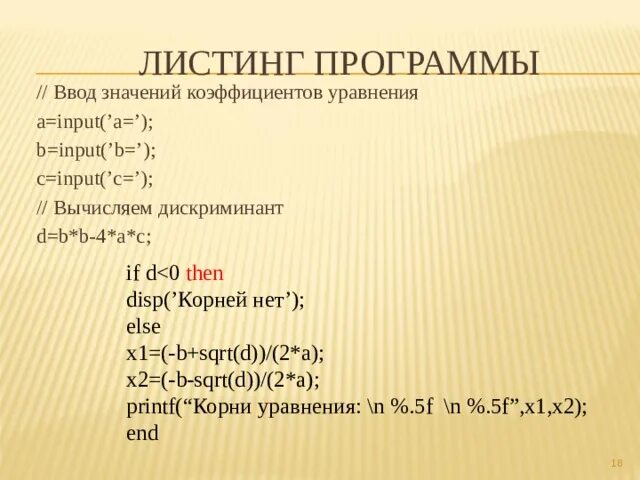 ЛИСТИНГ ПРОГРАММЫ

// Ввод значений коэффициентов уравнения
a=input(’a=’);
b=input(’b=’);
c=input(’c=’);
// Вычисляем дискриминант
d=b*b-4*a*c;

if d<0 then
disp(’Корней нет’);
else
x1=(-b+sqrt(d))/(2*a);
x2=(-b-sqrt(d))/(2*a);
printf(“Корни уравнения: \n %.5f \n %.5f”,x1,x2);
end

18